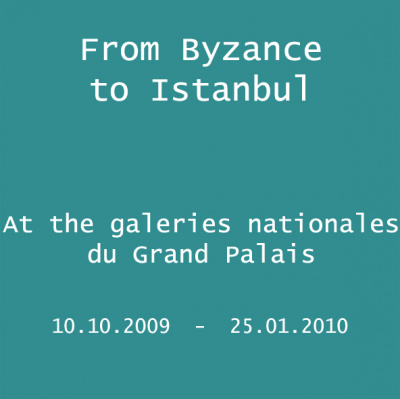 From Byzance
to Istanbul

At the galeries nationales
du Grand Palais

10.10.2009 - 25.01.2010